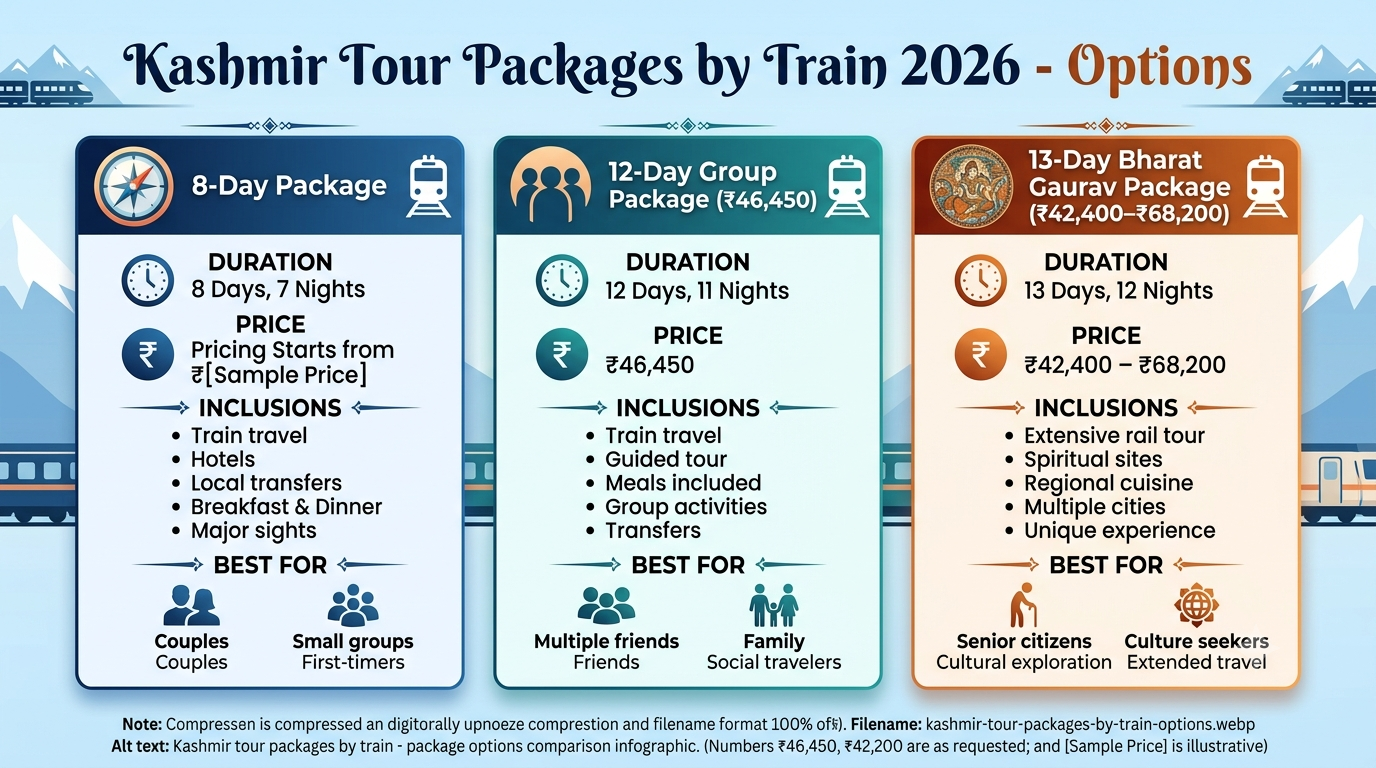 Kashmir Tour Packages by Train 2026 - Options

8-Day Package

DURATION
8 Days, 7 Nights

PRICE
Pricing Starts from ₹[Sample Price]

INCLUSIONS
- Train travel
- Hotels
- Local transfers
- Breakfast & Dinner
- Major sights

BEST FOR
Couples
Couples
Small groups
First-timers

12-Day Group Package (₹46,450)

DURATION
12 Days, 11 Nights

PRICE
₹46,450

INCLUSIONS
- Train travel
- Guided tour
- Meals included
- Group activities
- Transfers

BEST FOR
Multiple friends
Friends
Family
Social travelers

13-Day Bharat Gaurav Package (₹42,400–₹68,200)

DURATION
13 Days, 12 Nights

PRICE
₹42,400 – ₹68,200

INCLUSIONS
- Extensive rail tour
- Spiritual sites
- Regional cuisine
- Multiple cities
- Unique experience

BEST FOR
Senior citizens
Cultural exploration
Culture seekers
Extended travel

Note: Compressen is compressed an digitorally upnoeze compression and filename format 100% of₹). Filename: kashmir-tour-packages-by-train-options.webp
Alt text: Kashmir tour packages by train - package options comparison infographic. (Numbers ₹46,450, ₹42,200 are as requested; and [Sample Price] is illustrative)